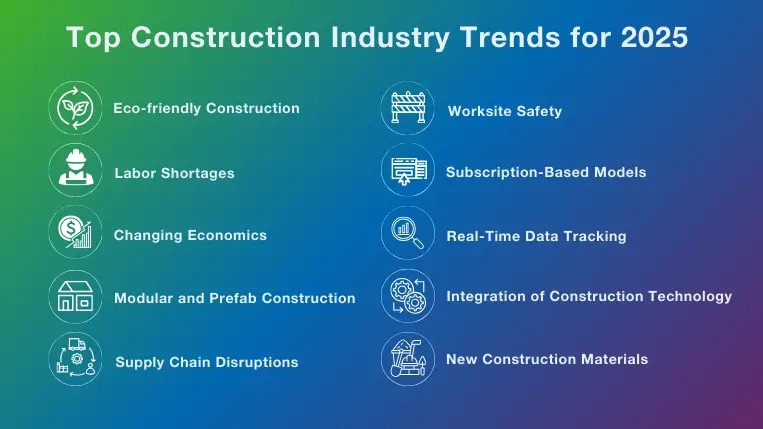 Top Construction Industry Trends for 2025

Eco-friendly Construction

Labor Shortages

Changing Economics

Modular and Prefab Construction

Supply Chain Disruptions

Worksite Safety

Subscription-Based Models

Real-Time Data Tracking

Integration of Construction Technology

New Construction Materials